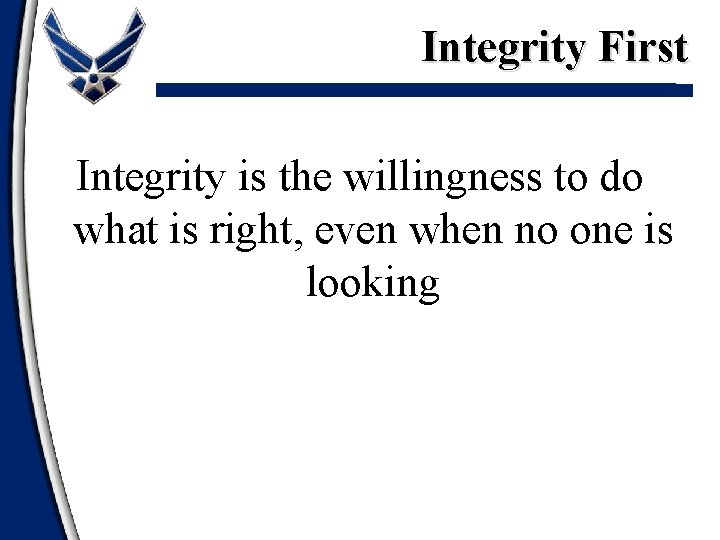 Integrity First

Integrity is the willingness to do what is right, even when no one is looking